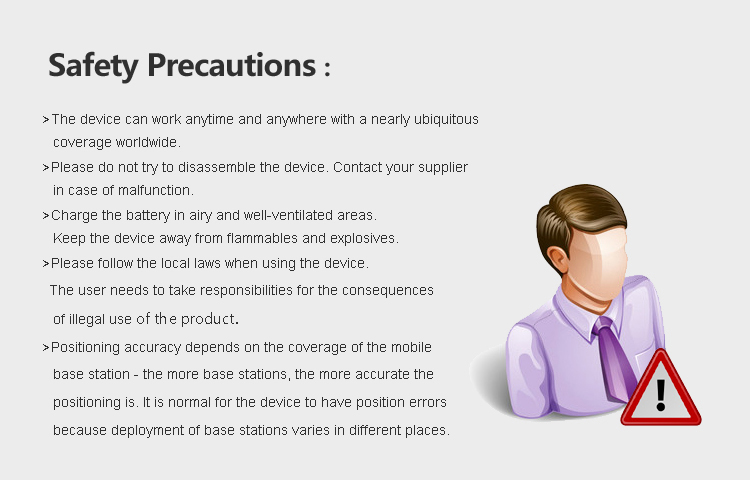 Safety Precautions :

>The device can work anytime and anywhere with a nearly ubiquitous coverage worldwide.

>Please do not try to disassemble the device. Contact your supplier in case of malfunction.

>Charge the battery in airy and well-ventilated areas. Keep the device away from flammables and explosives.

>Please follow the local laws when using the device. The user needs to take responsibilities for the consequences of illegal use of the product.

>Positioning accuracy depends on the coverage of the mobile base station - the more base stations, the more accurate the positioning is. It is normal for the device to have position errors because deployment of base stations varies in different places.

!